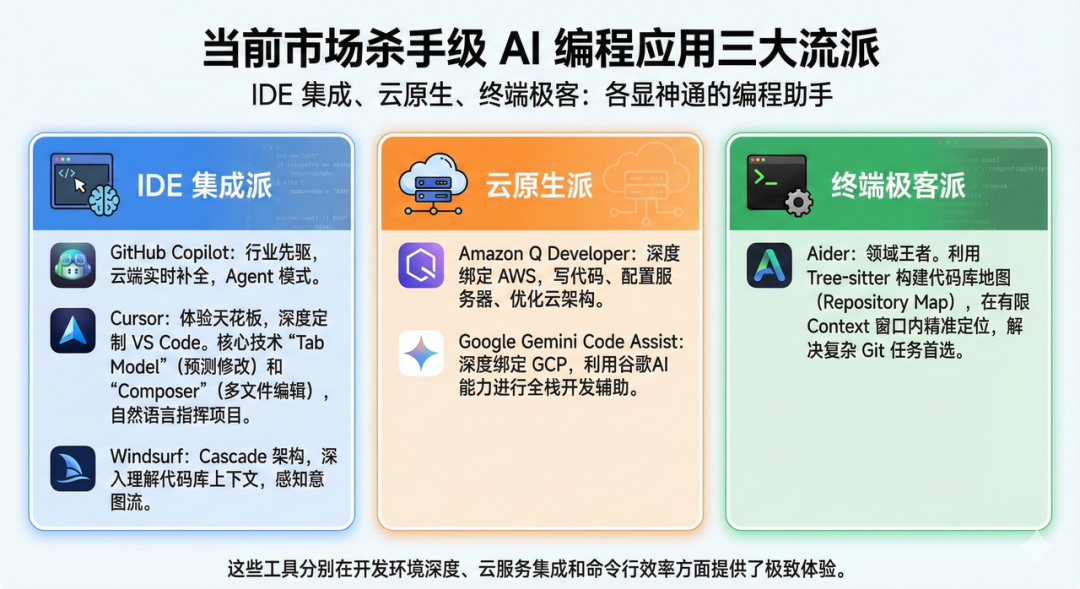 当前市场杀手级 AI 编程应用三大流派

IDE 集成、云原生、终端极客：各显神通的编程助手

IDE 集成派

GitHub Copilot：行业先驱，云端实时补全，Agent 模式。

Cursor：体验天花板，深度定制 VS Code。核心技术 “Tab Model”（预测修改）和 “Composer”（多文件编辑），自然语言指挥项目。

Windsurf：Cascade 架构，深入理解代码库上下文，感知意图流。

云原生派

Amazon Q Developer：深度绑定 AWS，写代码、配置服务器、优化云架构。

Google Gemini Code Assist：深度绑定 GCP，利用谷歌AI能力进行全栈开发辅助。

终端极客派

Aider：领域王者。利用 Tree-sitter 构建代码库地图（Repository Map），在有限 Context 窗口内精准定位，解决复杂 Git 任务首选。

这些工具分别在开发环境深度、云服务集成和命令行效率方面提供了极致体验。